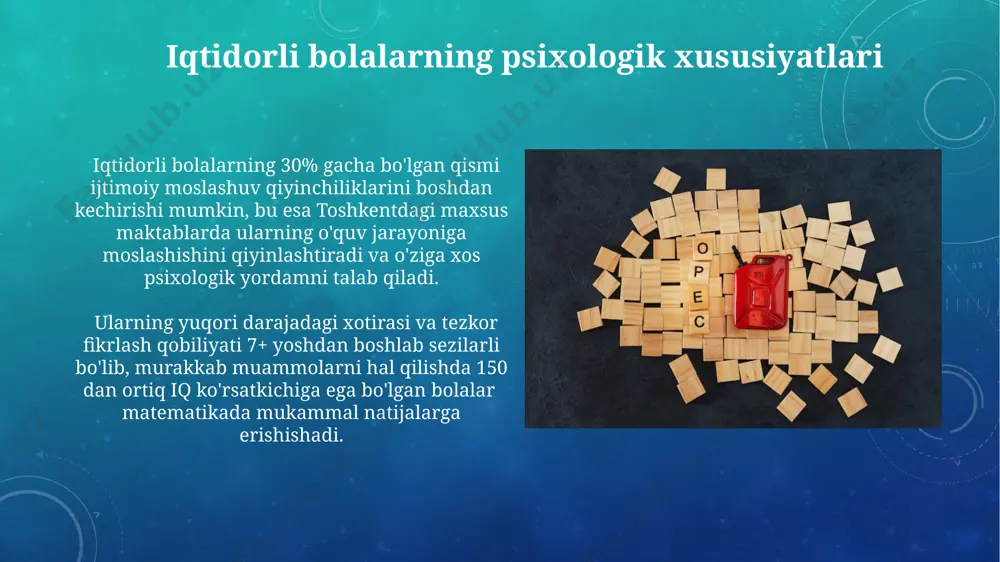 Iqtidorli bolalarning psixologik xususiyatlari

Iqtidorli bolalarning 30% gacha bo'lgan qismi ijtimoiy moslashuv qiyinchiliklarini boshdan kechirishi mumkin, bu esa Toshkentdagi maxsus maktablarda ularning o'quv jarayoniga moslashishini qiyinlashtiradi va o'ziga xos psixologik yordamni talab qiladi.

Ularning yuqori darajadagi xotirasi va tezkor fikrlash qobiliyati 7+ yoshdan boshlab sezilarli bo'lib, murakkab muammolarni hal qilishda 150 dan ortiq IQ ko'rsatkichiga ega bo'lgan bolalar matematikada mukammal natijalarga erishishadi.

O
P
E
C